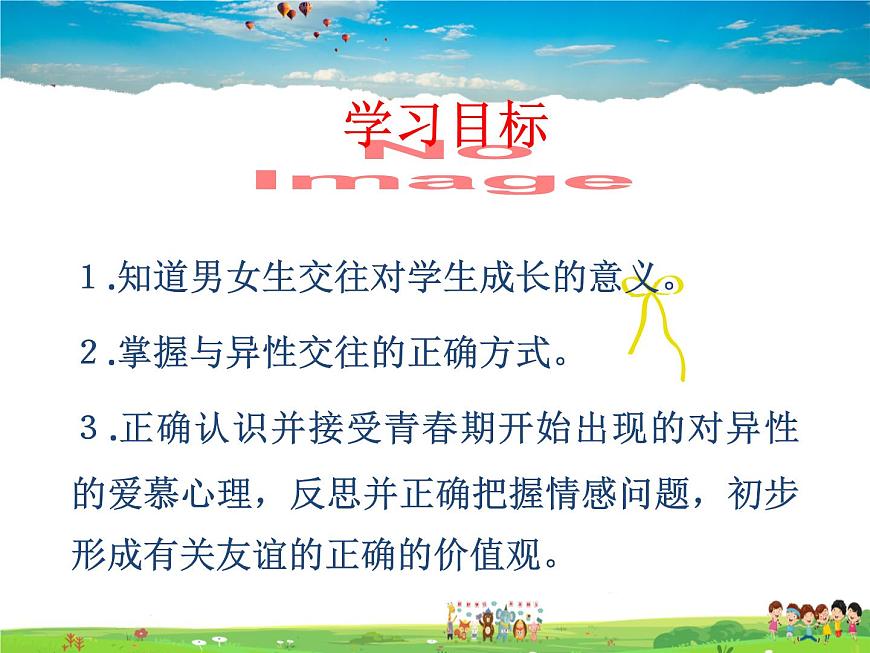 学习目标

No Image

１.知道男女生交往对学生成长的意义。

２.掌握与异性交往的正确方式。

３.正确认识并接受青春期开始出现的对异性的爱慕心理，反思并正确把握情感问题，初步形成有关友谊的正确的价值观。